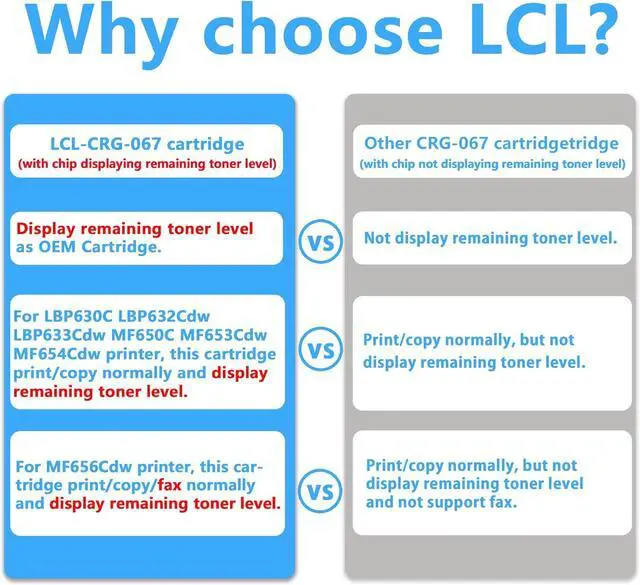 Why choose LCL?

LCL-CRG-067 cartridge
(with chip displaying remaining toner level)

Display remaining toner level as OEM Cartridge.

For LBP630C LBP632Cdw LBP633Cdw MF650C MF653Cdw MF654Cdw printer, this cartridge print/copy normally and display remaining toner level.

For MF656Cdw printer, this cartridge print/copy/fax normally and display remaining toner level.

VS

VS

VS

Other CRG-067 cartridgetridge
(with chip not displaying remaining toner level)

Not display remaining toner level.

Print/copy normally, but not display remaining toner level.

Print/copy normally, but not display remaining toner level and not support fax.